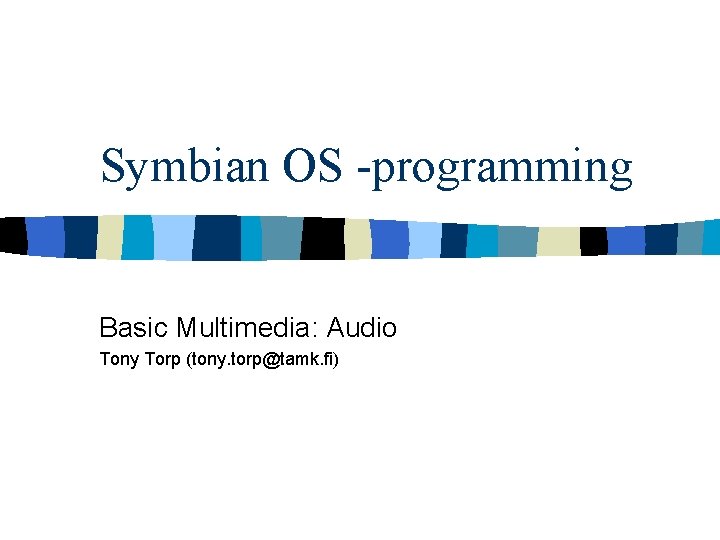 Symbian OS -programming

Basic Multimedia: Audio

Tony Torp (tony.torp@tamk.fi)